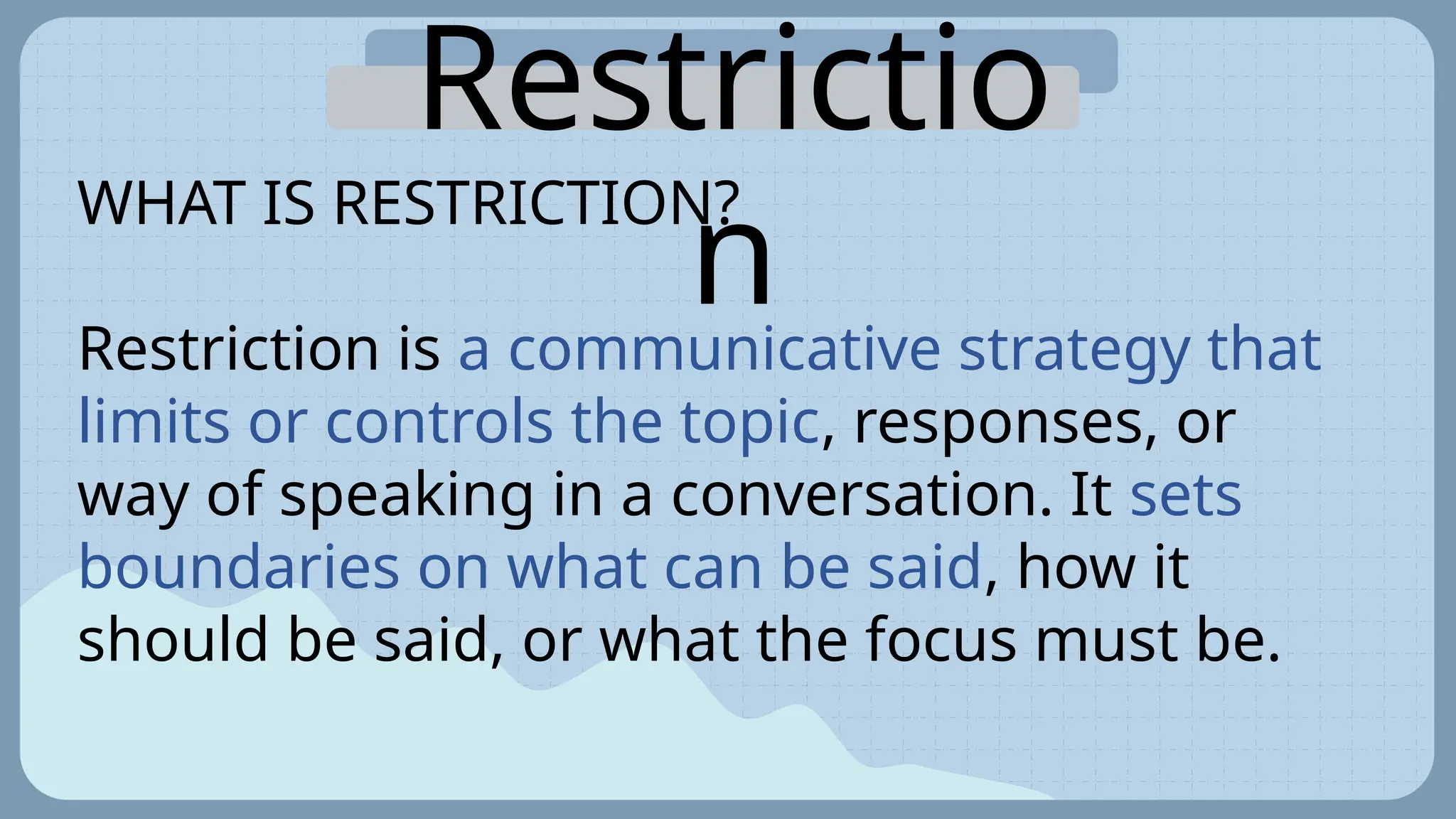 Restriction

WHAT IS RESTRICTION?

Restriction is a communicative strategy that limits or controls the topic, responses, or way of speaking in a conversation. It sets boundaries on what can be said, how it should be said, or what the focus must be.